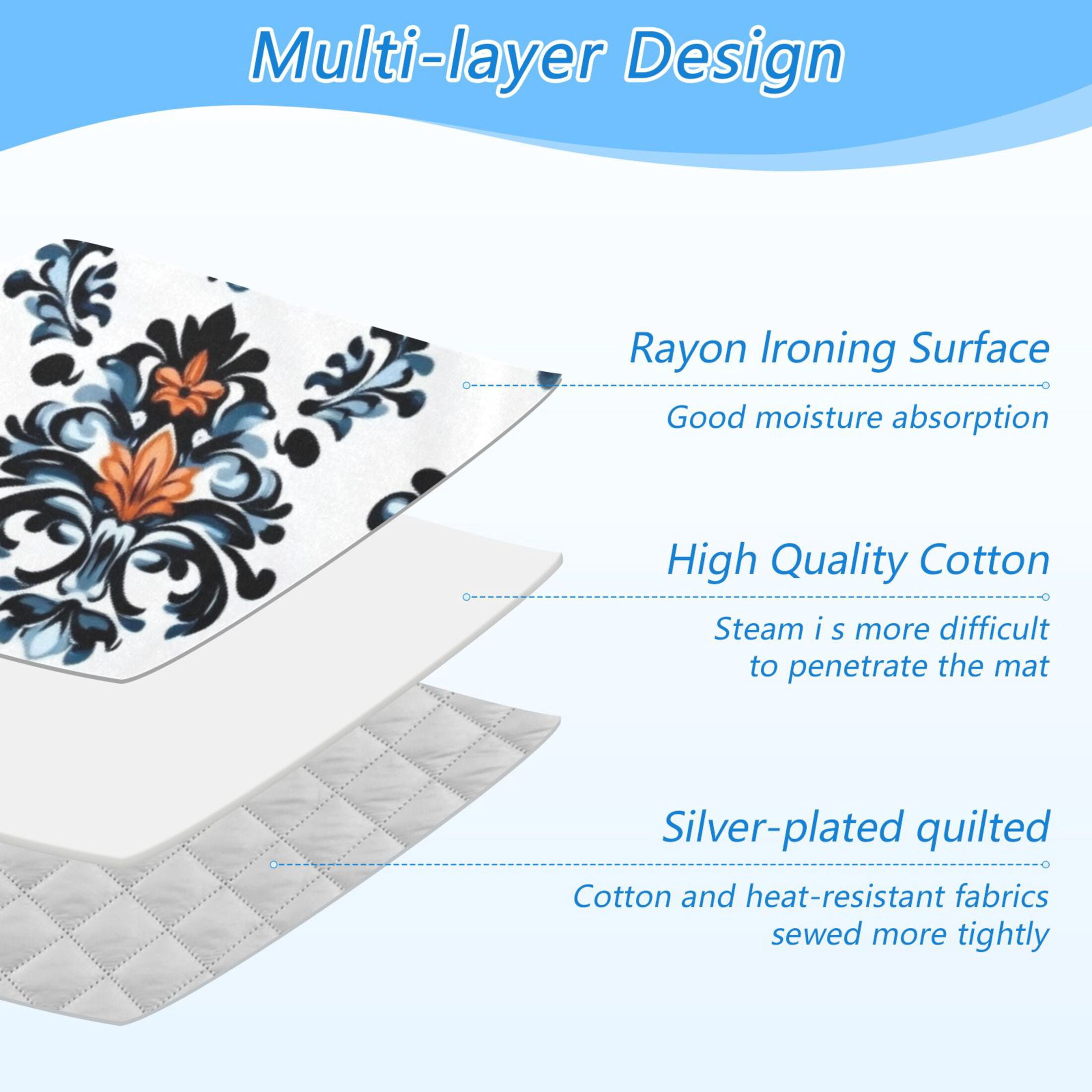 Multi-layer Design

Rayon Ironing Surface

Good moisture absorption

High Quality Cotton

Steam i s more difficult to penetrate the mat

Silver-plated quilted

Cotton and heat-resistant fabrics sewed more tightly